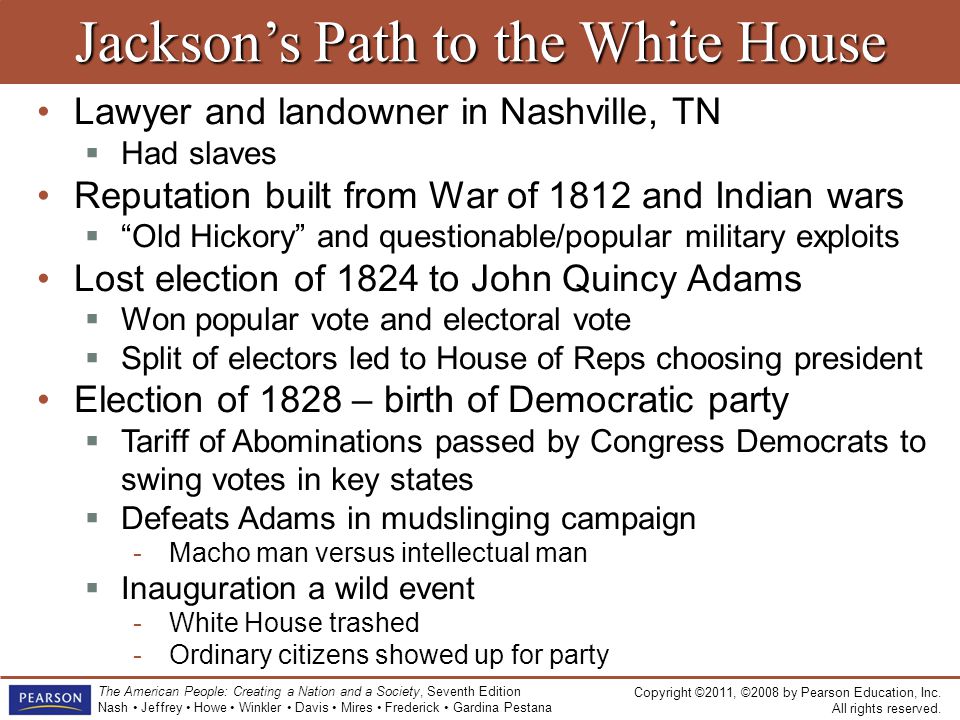 Jackson’s Path to the White House

• Lawyer and landowner in Nashville, TN
 ▪ Had slaves
• Reputation built from War of 1812 and Indian wars
 ▪ “Old Hickory” and questionable/popular military exploits
• Lost election of 1824 to John Quincy Adams
 ▪ Won popular vote and electoral vote
 ▪ Split of electors led to House of Reps choosing president
• Election of 1828 – birth of Democratic party
 ▪ Tariff of Abominations passed by Congress Democrats to swing votes in key states
 ▪ Defeats Adams in mudslinging campaign
  - Macho man versus intellectual man
 ▪ Inauguration a wild event
  - White House trashed
  - Ordinary citizens showed up for party

PEARSON

The American People: Creating a Nation and a Society, Seventh Edition
Nash • Jeffrey • Howe • Winkler • Davis • Mires • Frederick • Gardina Pestana

Copyright ©2011, ©2008 by Pearson Education, Inc.
All rights reserved.